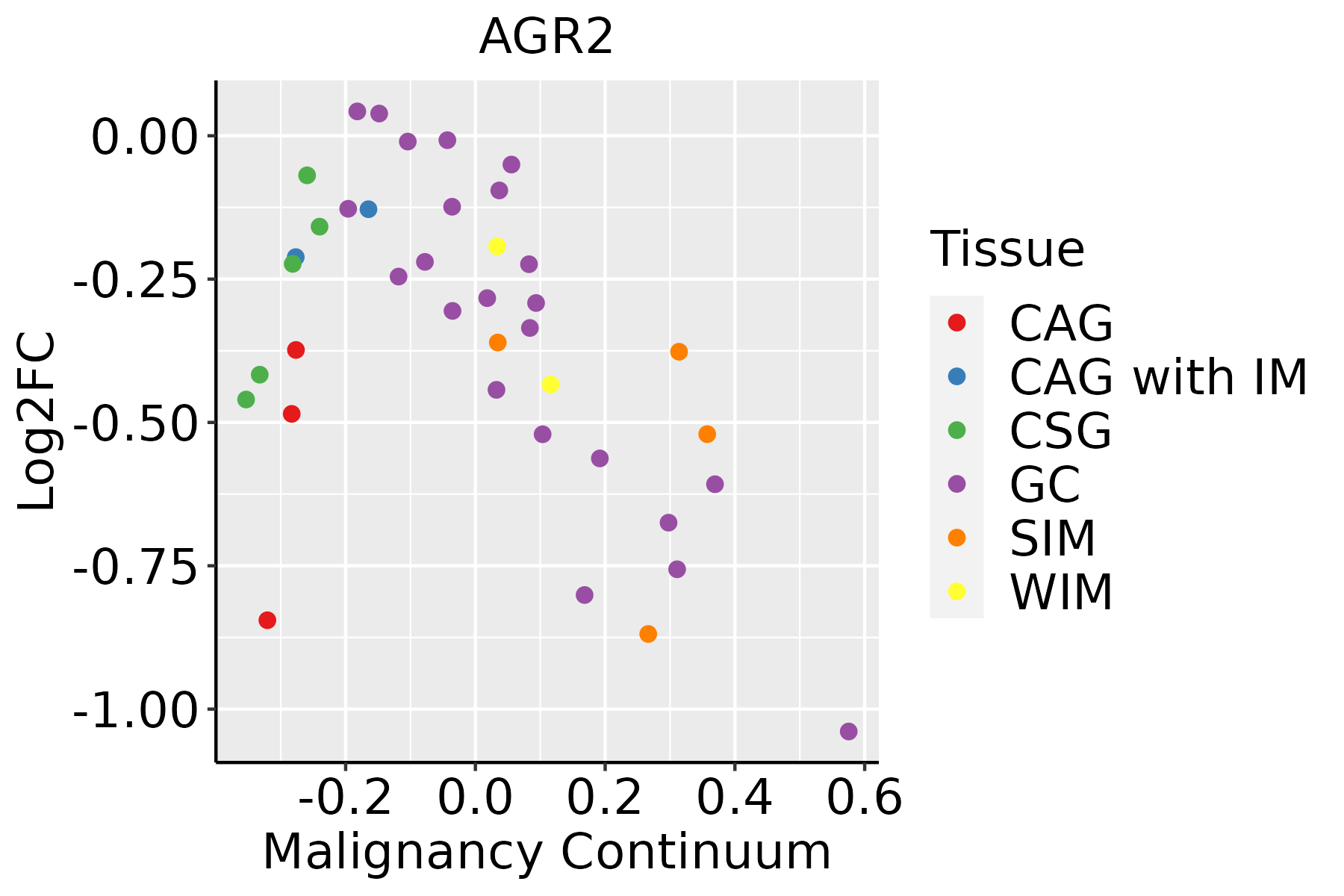 AGR2

Log2FC

0.00
-0.25
-0.50
-0.75
-1.00

-0.2
0.0
0.2
0.4
0.6

Malignancy Continuum

Tissue
CAG
CAG with IM
CSG
GC
SIM
WIM